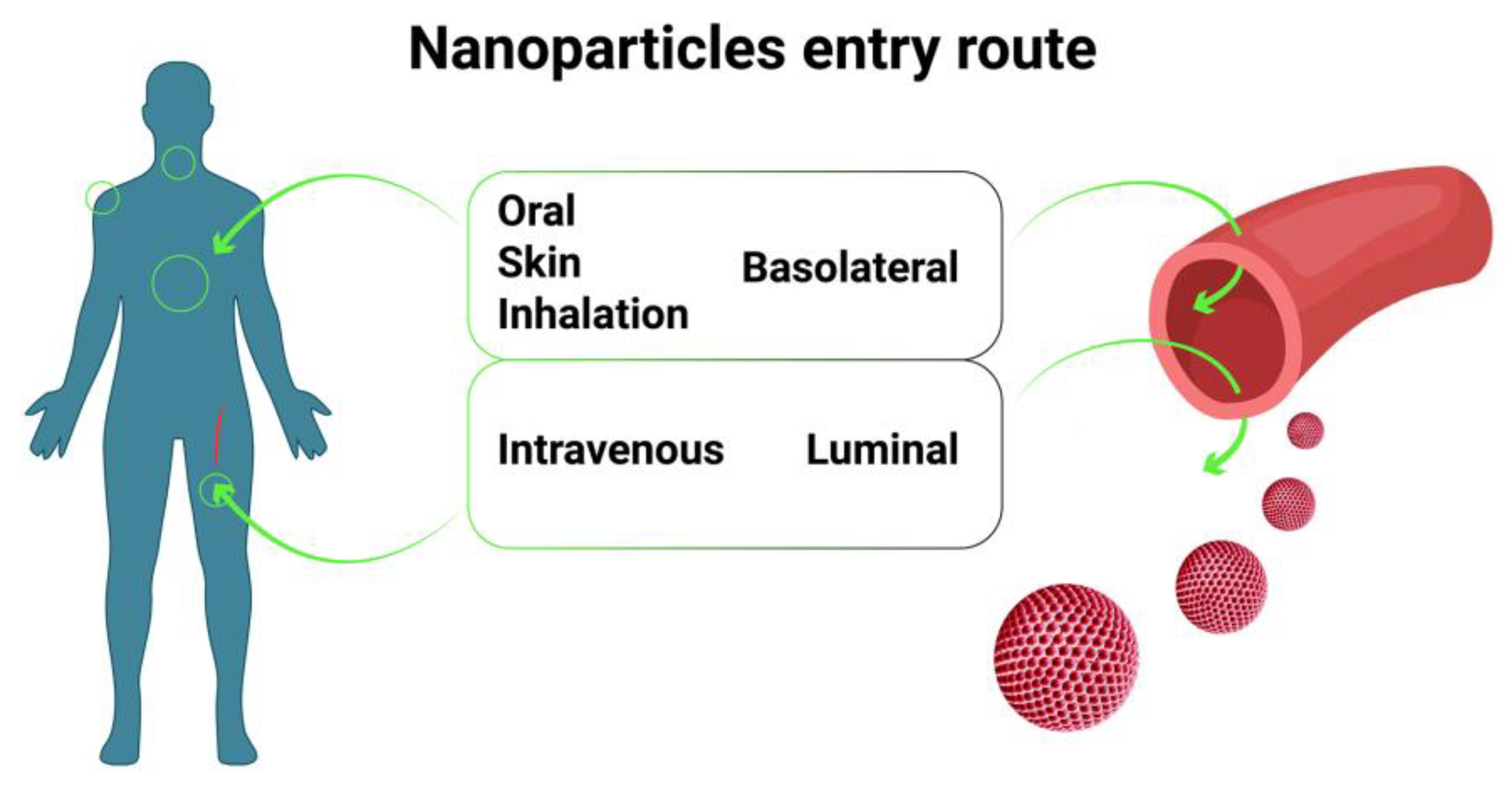 Nanoparticles entry route

Oral
Skin
Inhalation

Basolateral

Intravenous

Luminal